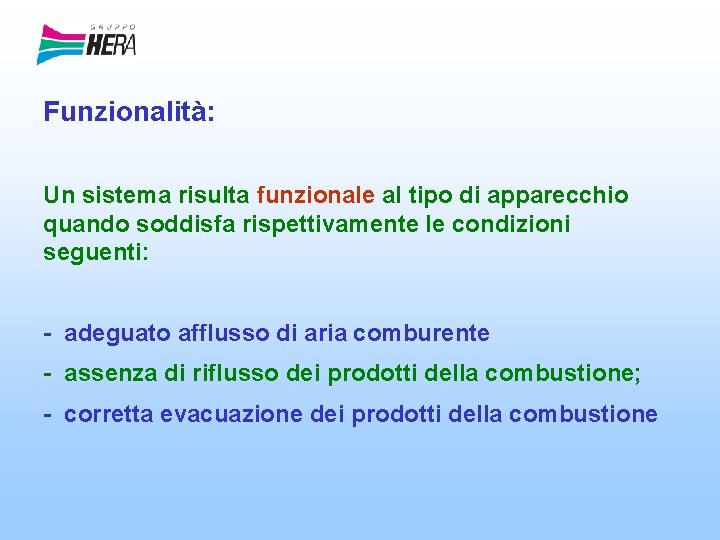 GRUPPO
HERA

Funzionalità:

Un sistema risulta funzionale al tipo di apparecchio quando soddisfa rispettivamente le condizioni seguenti:

- adeguato afflusso di aria comburente
- assenza di riflusso dei prodotti della combustione;
- corretta evacuazione dei prodotti della combustione